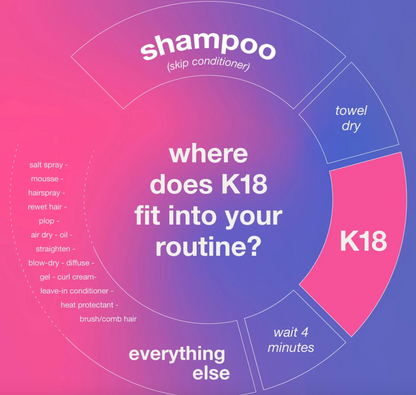 shampoo
(skip conditioner)

towel dry

where does K18 fit into your routine?

K18

wait 4 minutes

everything else

salt spray -
mousse -
hairspray -
rewet hair -
plop -
air dry - oil -
straighten -
blow-dry - diffuse -
gel - curl cream-
leave-in conditioner -
heat protectant -
brush/comb hair